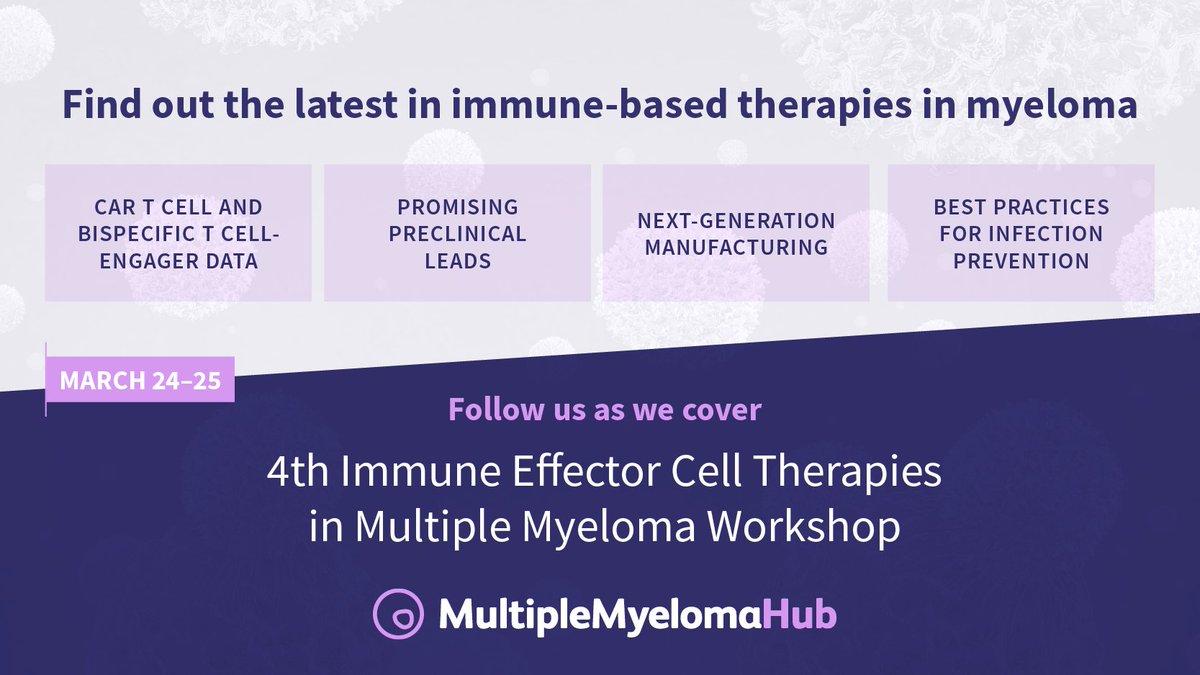 Find out the latest in immune-based therapies in myeloma

CAR T CELL AND BISPECIFIC T CELL-ENGAGER DATA

PROMISING PRECLINICAL LEADS

NEXT-GENERATION MANUFACTURING

BEST PRACTICES FOR INFECTION PREVENTION

MARCH 24–25

Follow us as we cover

4th Immune Effector Cell Therapies in Multiple Myeloma Workshop

MultipleMyelomaHub